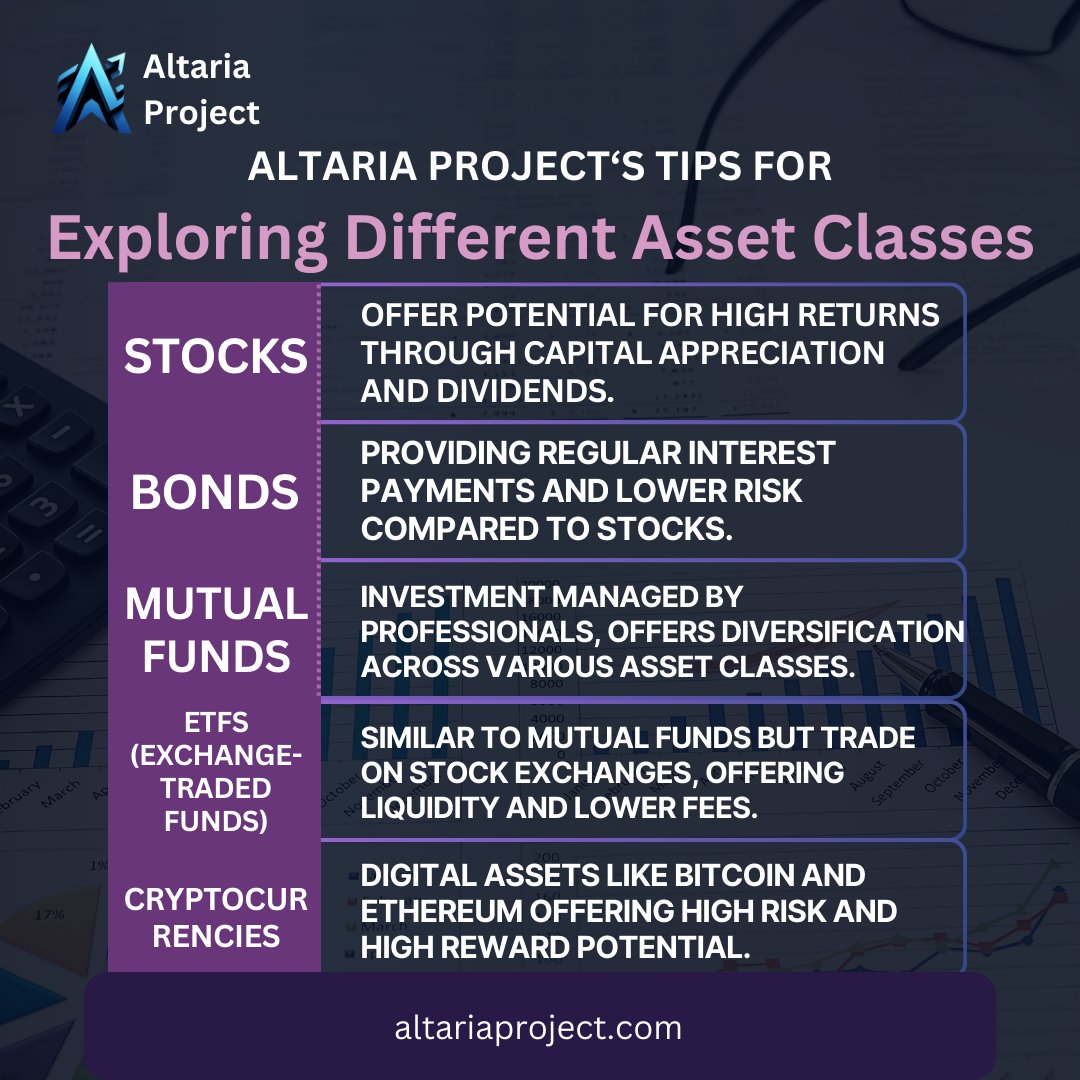 Altaria Project

ALTARIA PROJECT'S TIPS FOR

Exploring Different Asset Classes

| | |
|---|---|
| STOCKS | OFFER POTENTIAL FOR HIGH RETURNS THROUGH CAPITAL APPRECIATION AND DIVIDENDS. |
| BONDS | PROVIDING REGULAR INTEREST PAYMENTS AND LOWER RISK COMPARED TO STOCKS. |
| MUTUAL FUNDS | INVESTMENT MANAGED BY PROFESSIONALS, OFFERS DIVERSIFICATION ACROSS VARIOUS ASSET CLASSES. |
| ETFS (EXCHANGE-TRADED FUNDS) | SIMILAR TO MUTUAL FUNDS BUT TRADE ON STOCK EXCHANGES, OFFERING LIQUIDITY AND LOWER FEES. |
| CRYPTOCURRENCIES | DIGITAL ASSETS LIKE BITCOIN AND ETHEREUM OFFERING HIGH RISK AND HIGH REWARD POTENTIAL. |

altariaproject.com